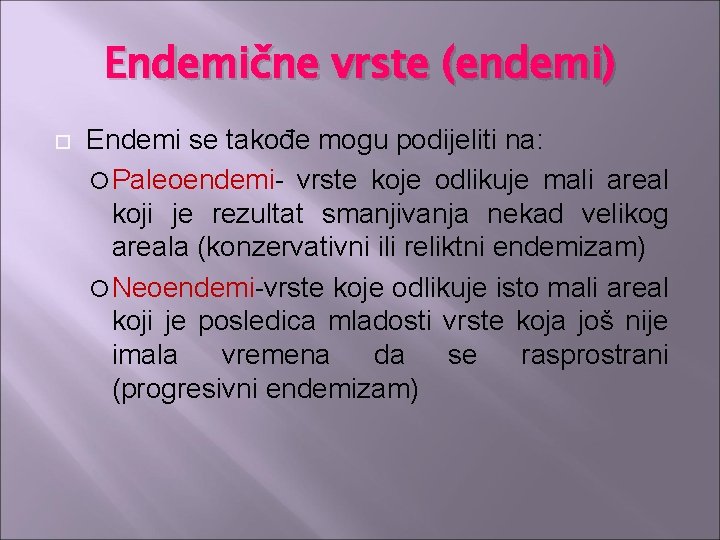 Endemične vrste (endemi)

Endemi se takođe mogu podijeliti na:

Paleoendemi- vrste koje odlikuje mali areal koji je rezultat smanjivanja nekad velikog areala (konzervativni ili reliktni endemizam)

Neoendemi-vrste koje odlikuje isto mali areal koji je posledica mladosti vrste koja još nije imala vremena da se rasprostrani (progresivni endemizam)